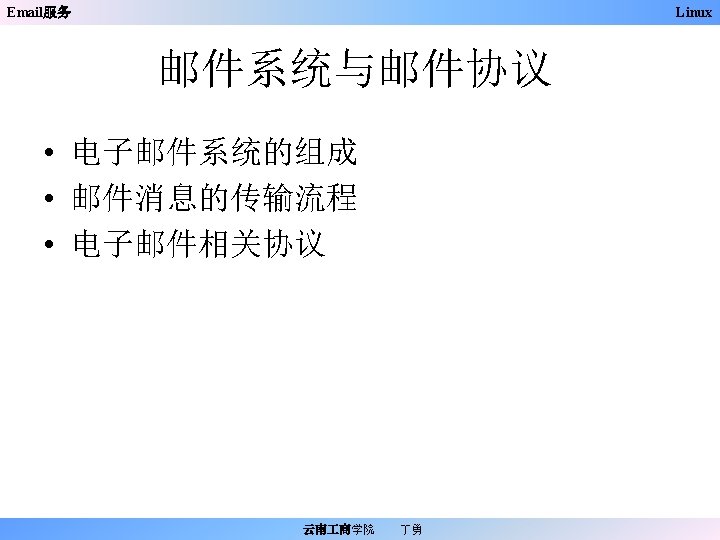 Email服务

Linux

邮件系统与邮件协议

• 电子邮件系统的组成
• 邮件消息的传输流程
• 电子邮件相关协议

云南工商学院　丁勇